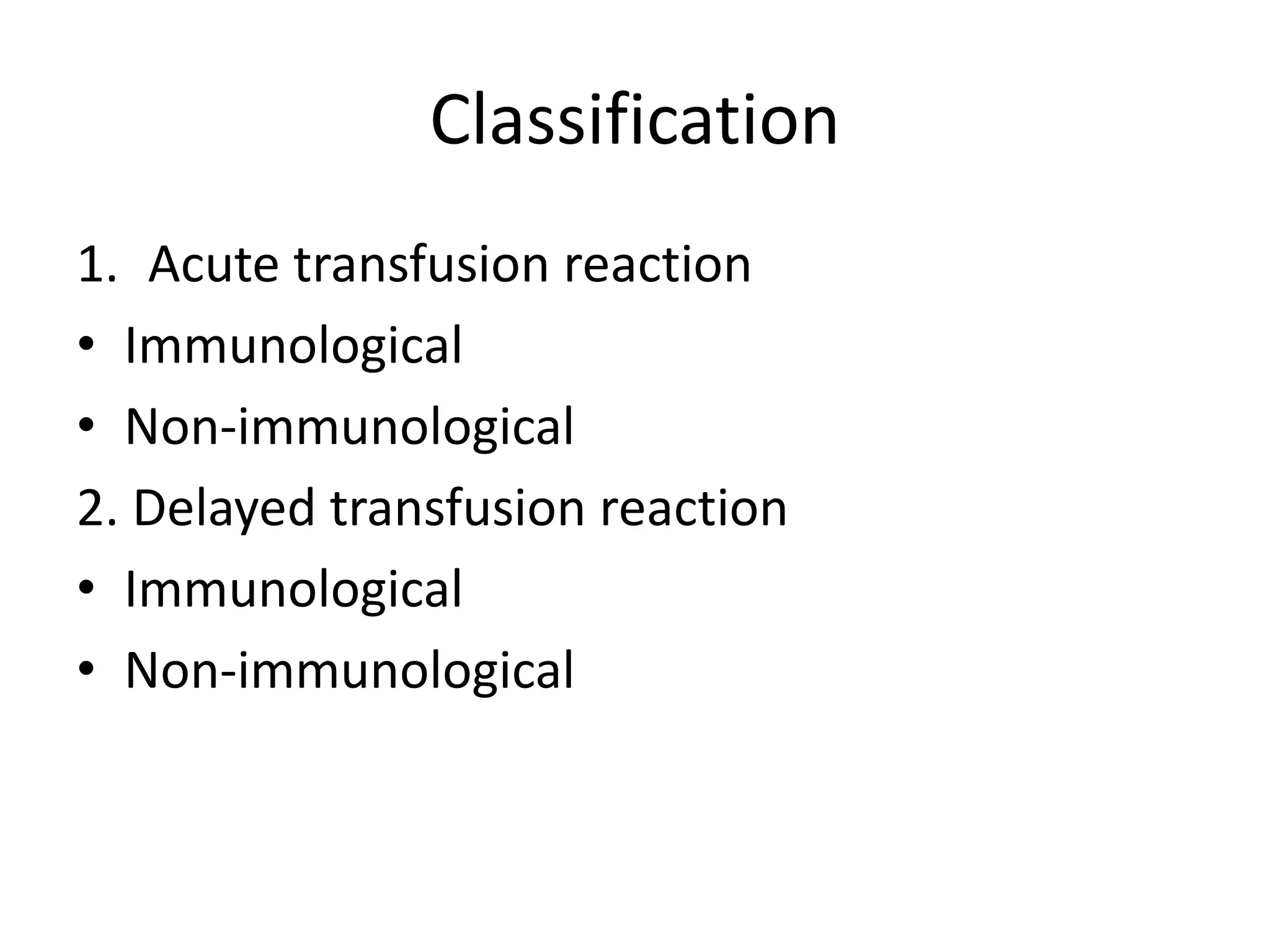 Classification

1. Acute transfusion reaction
• Immunological
• Non-immunological
2. Delayed transfusion reaction
• Immunological
• Non-immunological